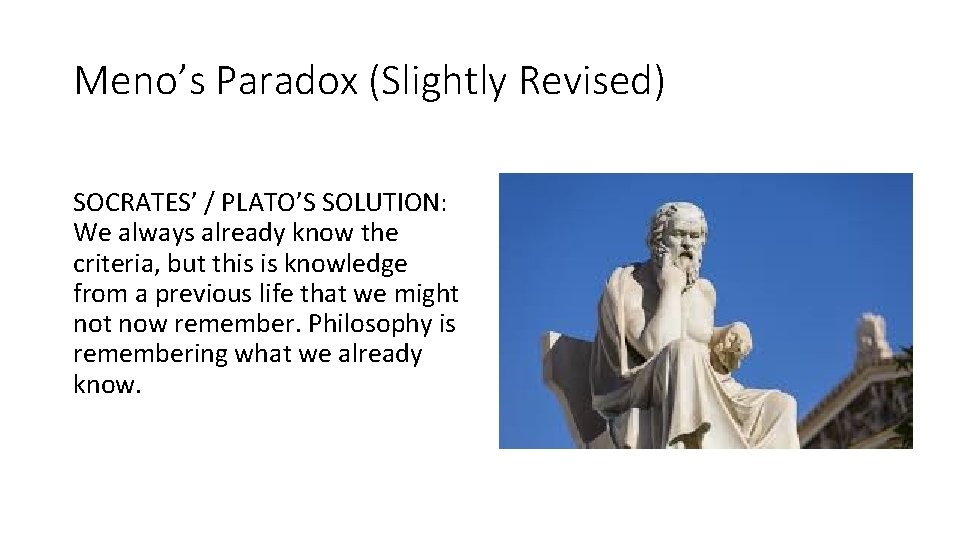 Meno’s Paradox (Slightly Revised)

SOCRATES’ / PLATO’S SOLUTION: We always already know the criteria, but this is knowledge from a previous life that we might not now remember. Philosophy is remembering what we already know.